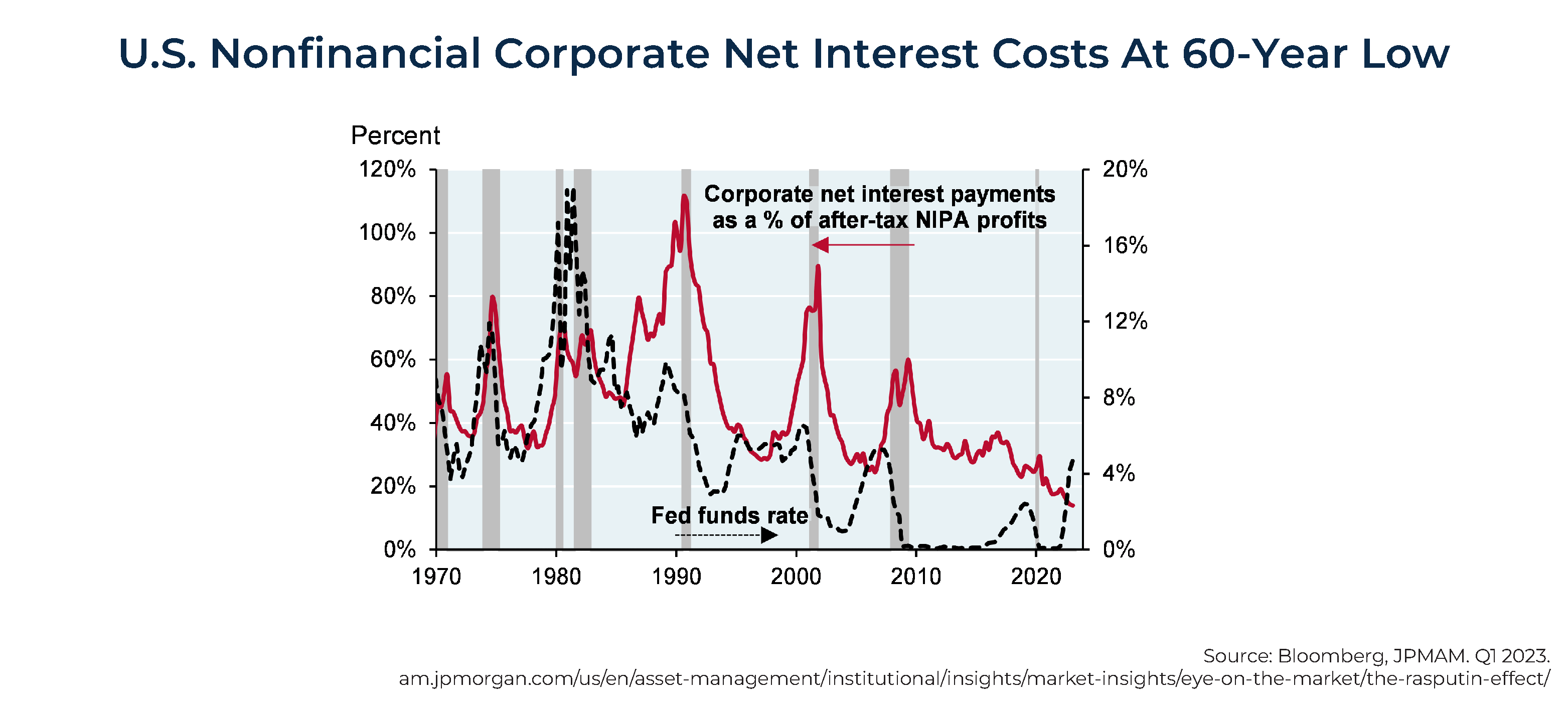 U.S. Nonfinancial Corporate Net Interest Costs At 60-Year Low

Percent

120%
100%
80%
60%
40%
20%
0%

20%
16%
12%
8%
4%
0%

Corporate net interest payments as a % of after-tax NIPA profits

Fed funds rate

1970
1980
1990
2000
2010
2020

Source: Bloomberg, JPMAM. Q1 2023.
am.jpmorgan.com/us/en/asset-management/institutional/insights/market-insights/eye-on-the-market/the-rasputin-effect/